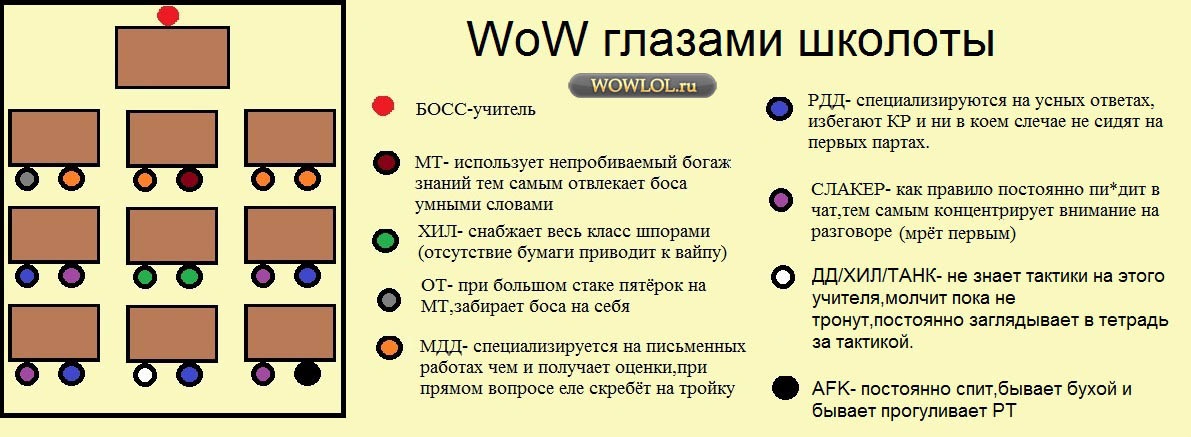 WoW глазами школоты

WOWLOL.ru

БОСС-учитель

МТ- использует непробиваемый богаж знаний тем самым отвлекает боса умными словами

ХИЛ- снабжает весь класс шпорами (отсутствие бумаги приводит к вайпу)

ОТ- при большом стаке пятёрок на МТ,забирает боса на себя

МДД- специализируется на письменных работах чем и получает оценки,при прямом вопросе еле скребёт на тройку

РДД- специализируются на усных ответах, избегают КР и ни в коем слечае не сидят на первых партах.

СЛАКЕР- как правило постоянно пи*дит в чат,тем самым концентрирует внимание на разговоре (мрёт первым)

ДД/ХИЛ/ТАНК- не знает тактики на этого учителя,молчит пока не тронут,постоянно заглядывает в тетрадь за тактикой.

AFK- постоянно спит,бывает бухой и бывает прогуливает РТ